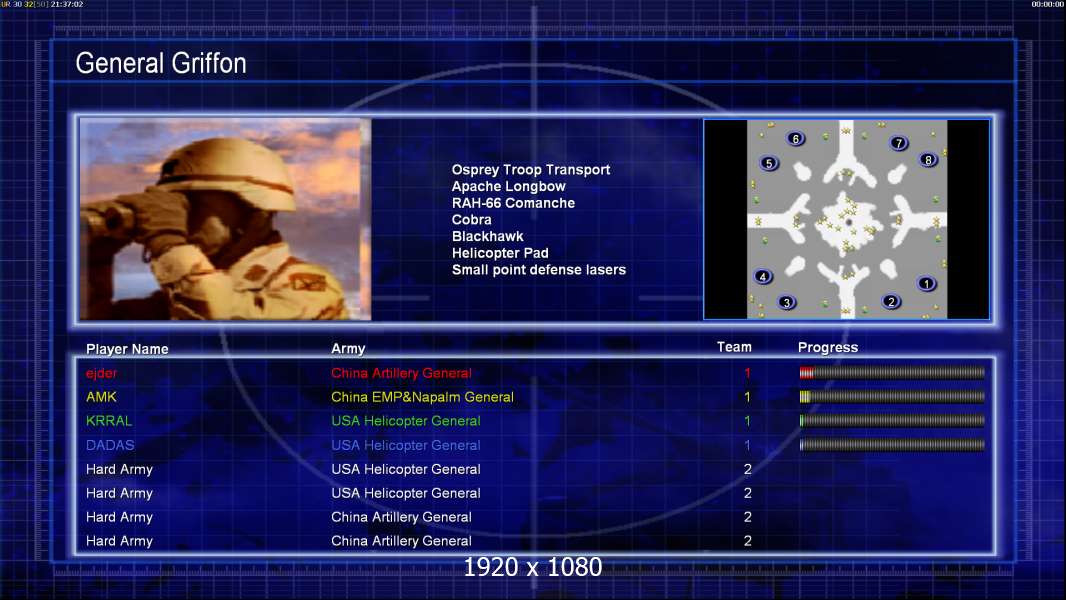 UR 30 32[50] 21:37:02
00:00:00

General Griffon

Osprey Troop Transport
Apache Longbow
RAH-66 Comanche
Cobra
Blackhawk
Helicopter Pad
Small point defense lasers

6 7 5 8 4 1 3 2

| Player Name | Army | Team | Progress |
|---|---|---|---|
| ejder | China Artillery General | 1 | |
| AMK | China EMP&Napalm General | 1 | |
| KRRAL | USA Helicopter General | 1 | |
| DADAS | USA Helicopter General | 1 | |
| Hard Army | USA Helicopter General | 2 | |
| Hard Army | USA Helicopter General | 2 | |
| Hard Army | China Artillery General | 2 | |
| Hard Army | China Artillery General | 2 | |

1920 x 1080